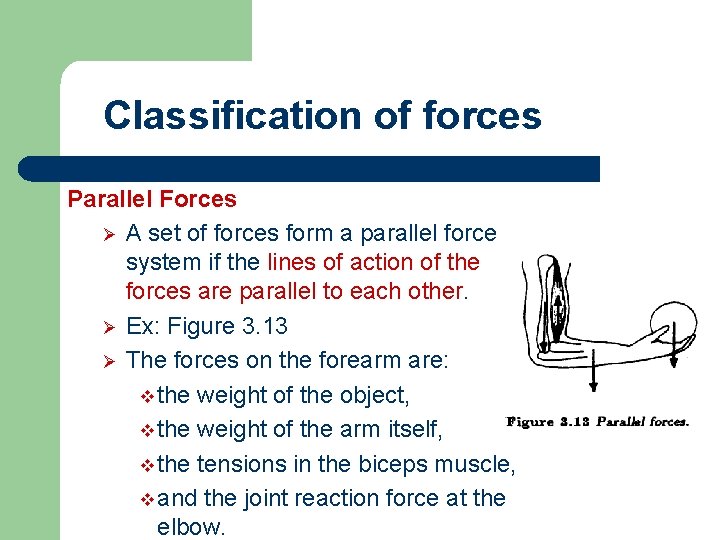 Classification of forces

Parallel Forces

➢ A set of forces form a parallel force system if the lines of action of the forces are parallel to each other.

➢ Ex: Figure 3.13

➢ The forces on the forearm are:

❖ the weight of the object,

❖ the weight of the arm itself,

❖ the tensions in the biceps muscle,

❖ and the joint reaction force at the elbow.

Figure 3.13 Parallel forces.